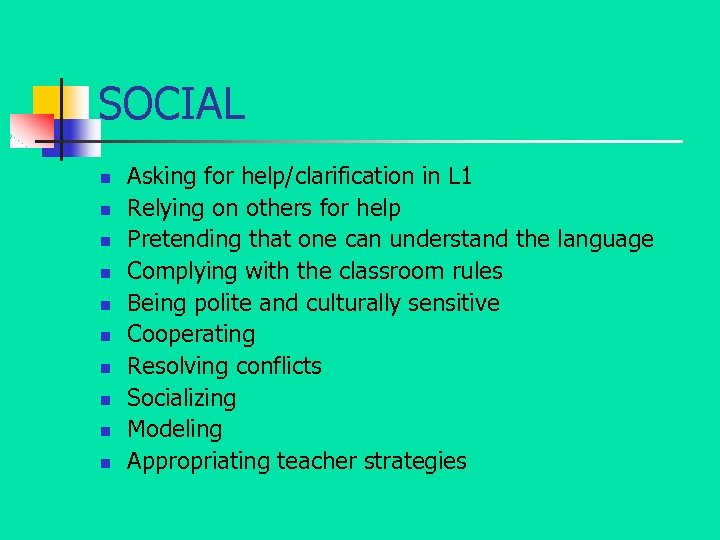 SOCIAL

- Asking for help/clarification in L1
- Relying on others for help
- Pretending that one can understand the language
- Complying with the classroom rules
- Being polite and culturally sensitive
- Cooperating
- Resolving conflicts
- Socializing
- Modeling
- Appropriating teacher strategies